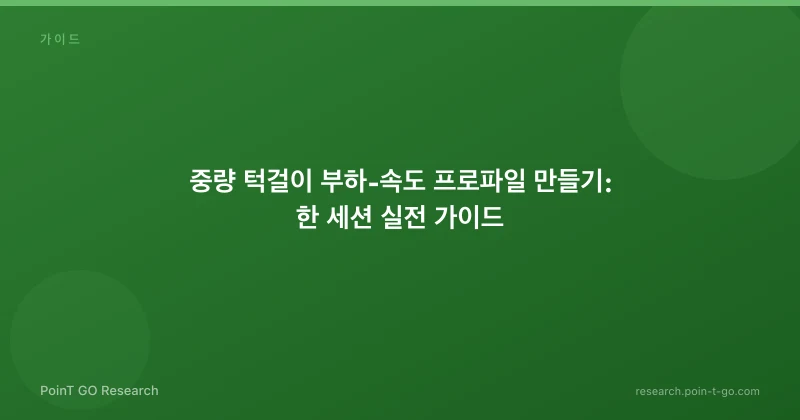 가이드

중량 턱걸이 부하-속도 프로파일 만들기:
한 세션 실전 가이드

PoinT GO Research

research.poin-t-go.com